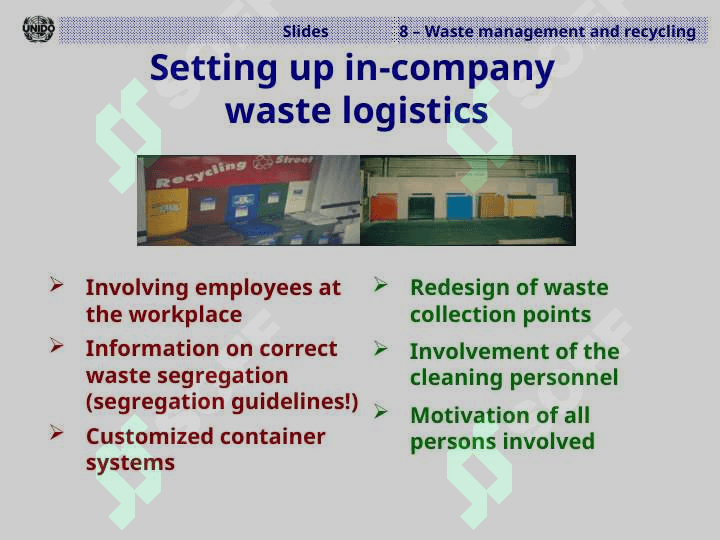 UNIDO

Slides

8 – Waste management and recycling

Setting up in-company waste logistics

Recycling Street

➢ Involving employees at the workplace

➢ Information on correct waste segregation (segregation guidelines!)

➢ Customized container systems

➢ Redesign of waste collection points

➢ Involvement of the cleaning personnel

➢ Motivation of all persons involved